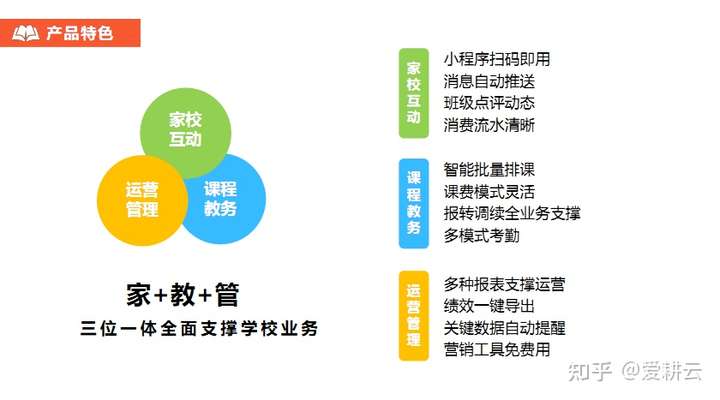 产品特色

家校互动

运营管理

课程教务

家+教+管

三位一体全面支撑学校业务

家校互动

小程序扫码即用
消息自动推送
班级点评动态
消费流水清晰

课程教务

智能批量排课
课费模式灵活
报转调续全业务支撑
多模式考勤

运营管理

多种报表支撑运营
绩效一键导出
关键数据自动提醒
营销工具免费用

知乎 @爱耕云